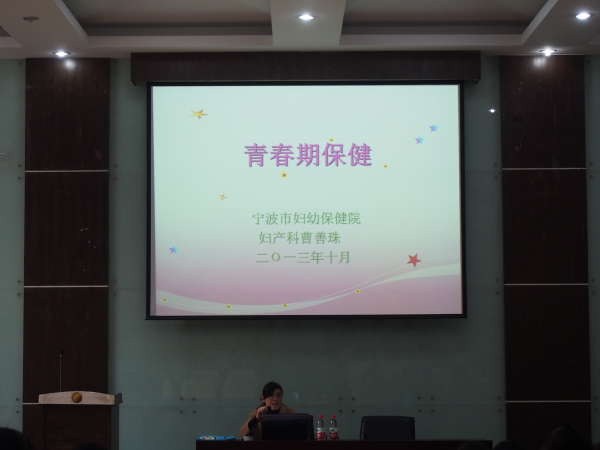 青春期保健

宁波市妇幼保健院
妇产科曹善珠
二〇一三年十月